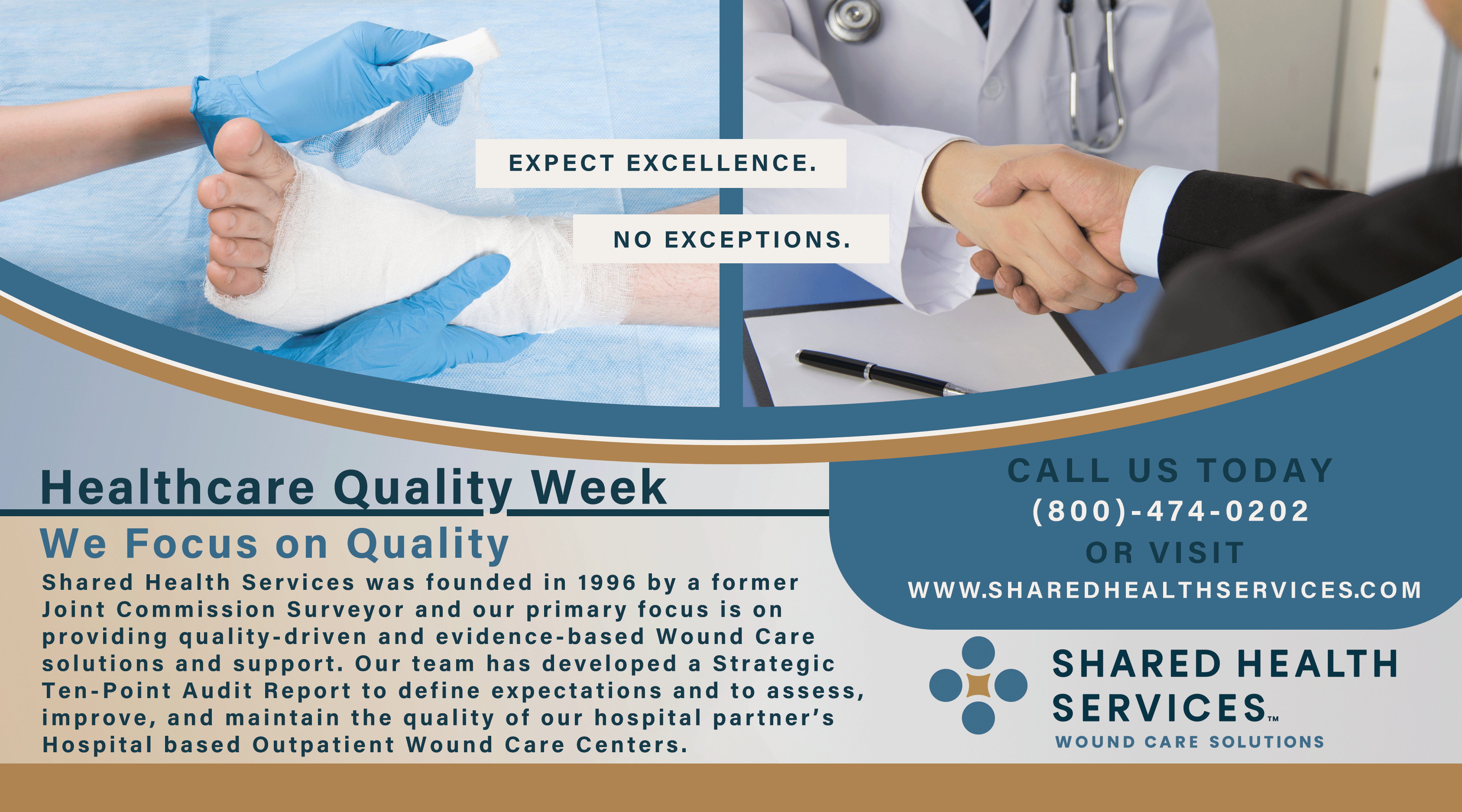 EXPECT EXCELLENCE.

NO EXCEPTIONS.

Healthcare Quality Week

We Focus on Quality

Shared Health Services was founded in 1996 by a former Joint Commission Surveyor and our primary focus is on providing quality-driven and evidence-based Wound Care solutions and support. Our team has developed a Strategic Ten-Point Audit Report to define expectations and to assess, improve, and maintain the quality of our hospital partner's Hospital based Outpatient Wound Care Centers.

CALL US TODAY
(800)-474-0202
OR VISIT
WWW.SHAREDHEALTHSERVICES.COM

SHARED HEALTH SERVICES™
WOUND CARE SOLUTIONS